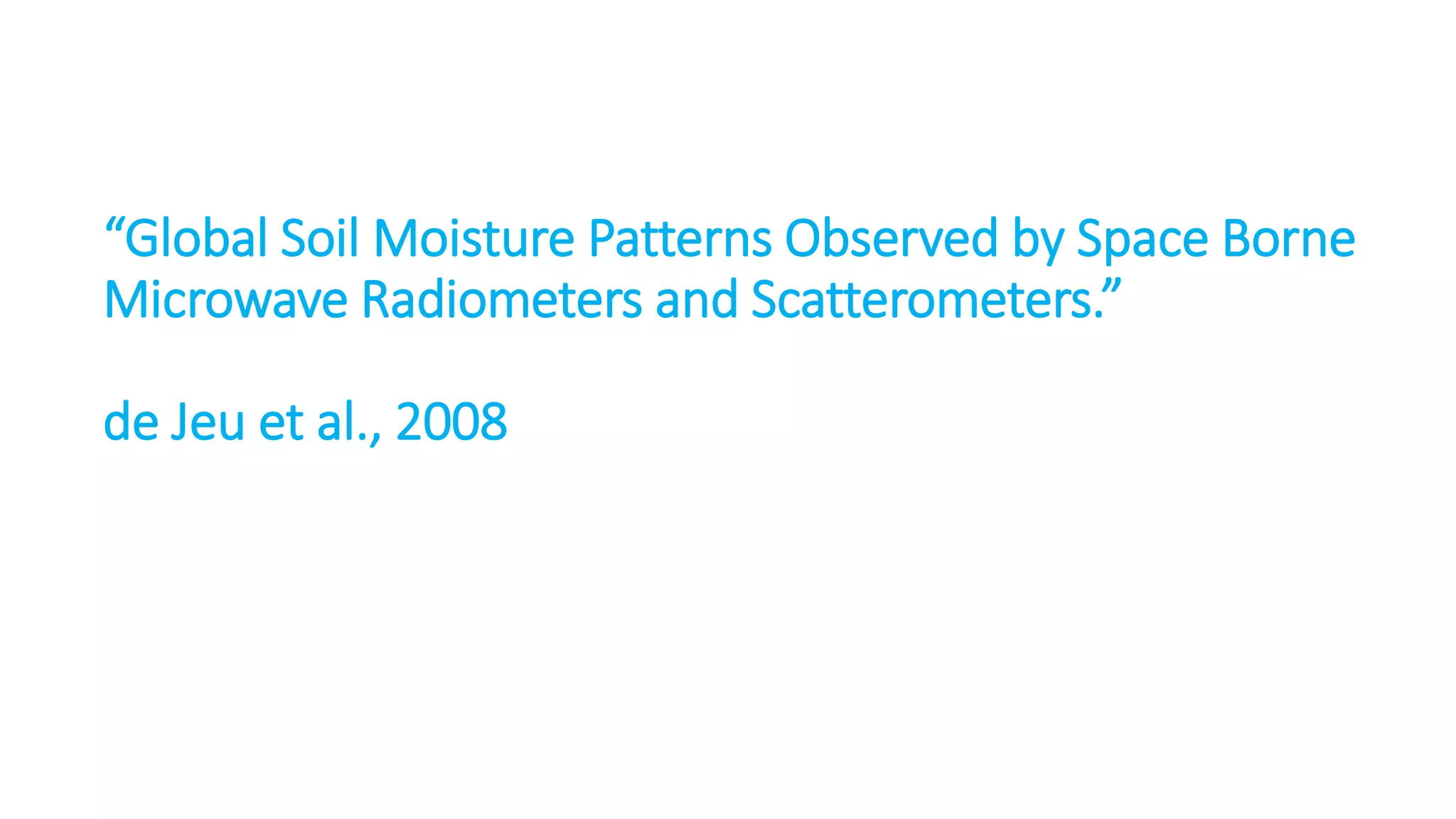 “Global Soil Moisture Patterns Observed by Space Borne Microwave Radiometers and Scatterometers.”

de Jeu et al., 2008